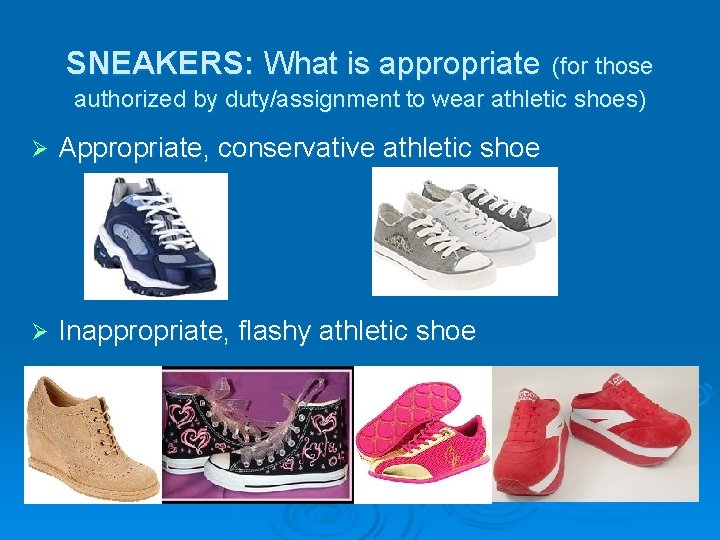 SNEAKERS: What is appropriate (for those authorized by duty/assignment to wear athletic shoes)

➢ Appropriate, conservative athletic shoe

➢ Inappropriate, flashy athletic shoe